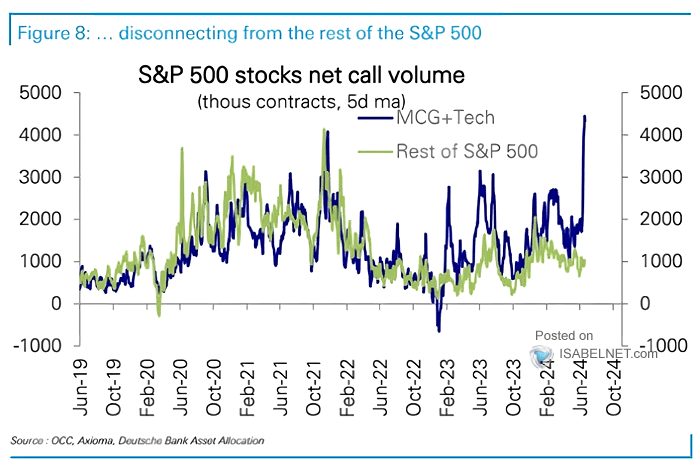 Figure 8: … disconnecting from the rest of the S&P 500

S&P 500 stocks net call volume
(thous contracts, 5d ma)

MCG+Tech
Rest of S&P 500

5000
4000
3000
2000
1000
0
-1000

5000
4000
3000
2000
1000
0
-1000

Jun-19
Oct-19
Feb-20
Jun-20
Oct-20
Feb-21
Jun-21
Oct-21
Feb-22
Jun-22
Oct-22
Feb-23
Jun-23
Oct-23
Feb-24
Jun-24
Oct-24

Posted on
ISABELNET.com

Source : OCC, Axioma, Deutsche Bank Asset Allocation